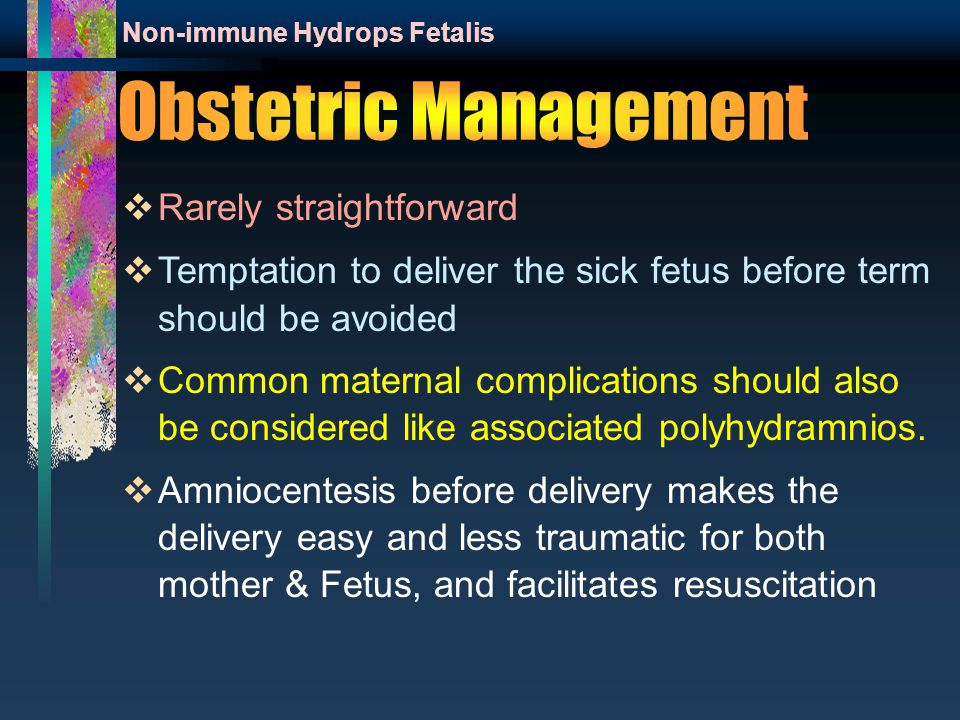 Non-immune Hydrops Fetalis

Obstetric Management

❖ Rarely straightforward

❖ Temptation to deliver the sick fetus before term should be avoided

❖ Common maternal complications should also be considered like associated polyhydramnios.

❖ Amniocentesis before delivery makes the delivery easy and less traumatic for both mother & Fetus, and facilitates resuscitation